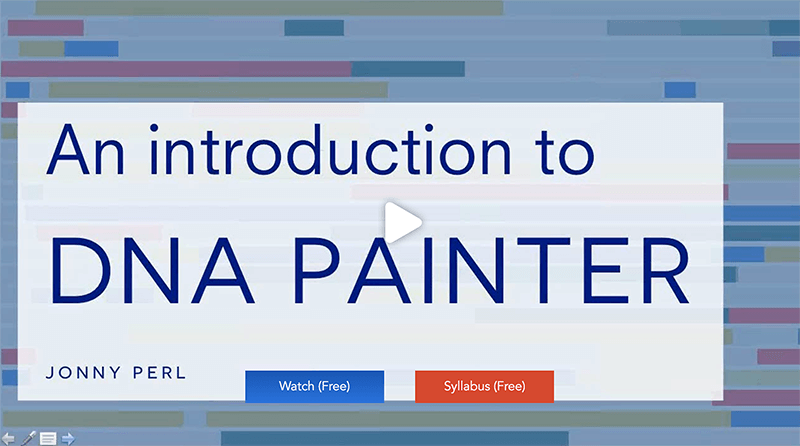 An introduction to

DNA PAINTER

JONNY PERL

Watch (Free)

Syllabus (Free)